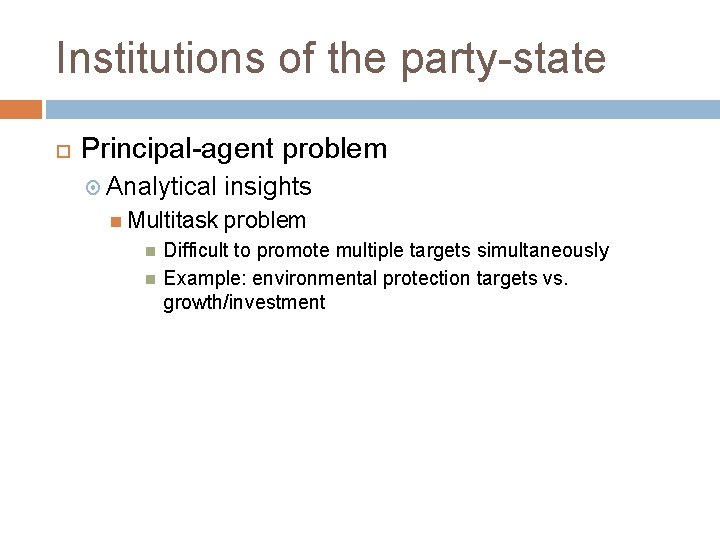 Institutions of the party-state

Principal-agent problem

Analytical insights

Multitask problem

Difficult to promote multiple targets simultaneously

Example: environmental protection targets vs. growth/investment